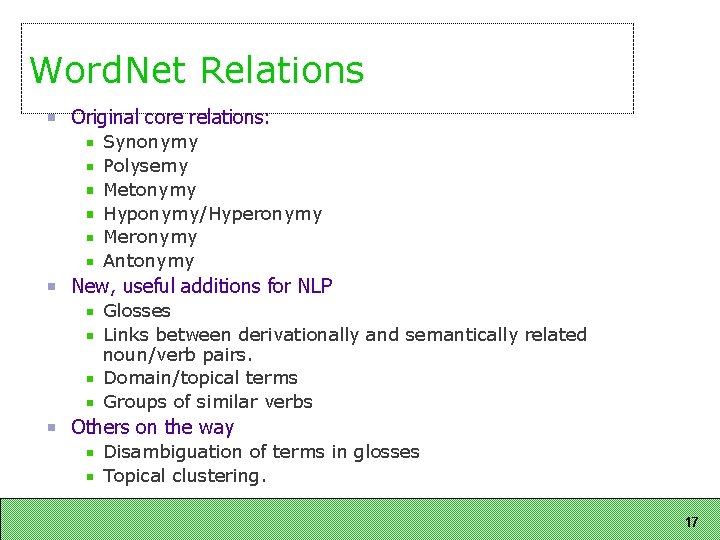 WordNet Relations

- Original core relations:
  - Synonymy
  - Polysemy
  - Metonymy
  - Hyponymy/Hyperonymy
  - Meronymy
  - Antonymy
- New, useful additions for NLP
  - Glosses
  - Links between derivationally and semantically related noun/verb pairs.
  - Domain/topical terms
  - Groups of similar verbs
- Others on the way
  - Disambiguation of terms in glosses
  - Topical clustering.

17